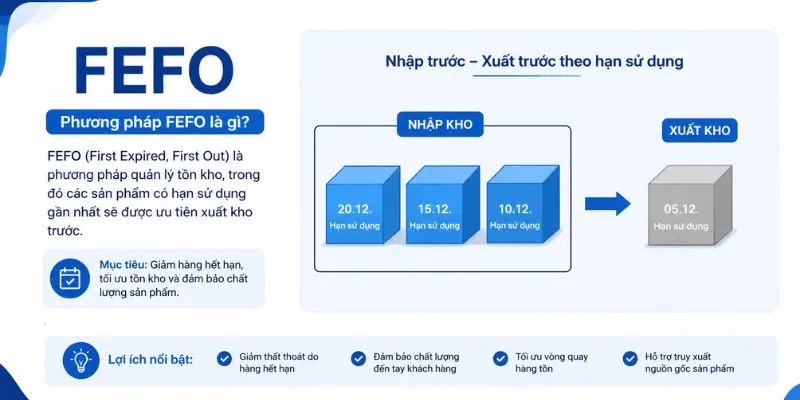 FEFO

Phương pháp FEFO là gì?

FEFO (First Expired, First Out) là phương pháp quản lý tồn kho, trong đó các sản phẩm có hạn sử dụng gần nhất sẽ được ưu tiên xuất kho trước.

Mục tiêu: Giảm hàng hết hạn, tối ưu tồn kho và đảm bảo chất lượng sản phẩm.

Nhập trước – Xuất trước theo hạn sử dụng

NHẬP KHO

20.12.
Hạn sử dụng

15.12.
Hạn sử dụng

10.12.
Hạn sử dụng

XUẤT KHO

05.12.
Hạn sử dụng

Lợi ích nổi bật:

Giảm thất thoát do hàng hết hạn

Đảm bảo chất lượng đến tay khách hàng

Tối ưu vòng quay hàng tồn

Hỗ trợ truy xuất nguồn gốc sản phẩm